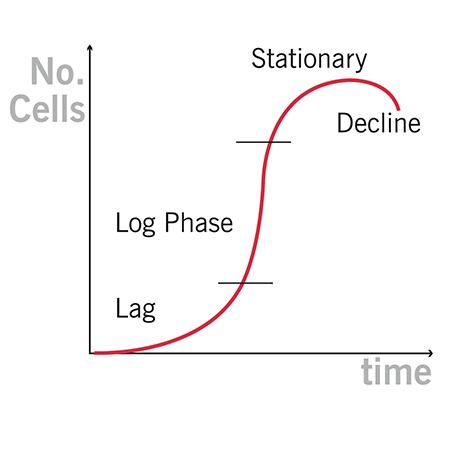 No. Cells

Stationary

Decline

Log Phase

Lag

time